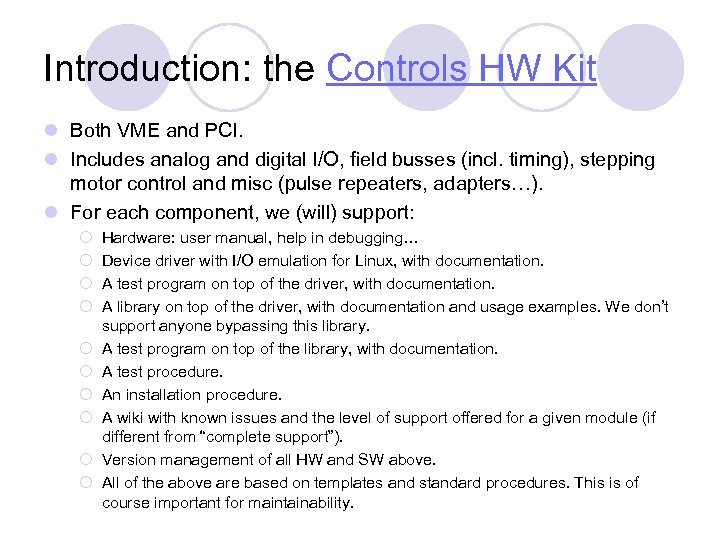 Introduction: the Controls HW Kit

Both VME and PCI.

Includes analog and digital I/O, field busses (incl. timing), stepping motor control and misc (pulse repeaters, adapters…).

For each component, we (will) support:

Hardware: user manual, help in debugging…

Device driver with I/O emulation for Linux, with documentation.

A test program on top of the driver, with documentation.

A library on top of the driver, with documentation and usage examples. We don't support anyone bypassing this library.

A test program on top of the library, with documentation.

A test procedure.

An installation procedure.

A wiki with known issues and the level of support offered for a given module (if different from "complete support").

Version management of all HW and SW above.

All of the above are based on templates and standard procedures. This is of course important for maintainability.